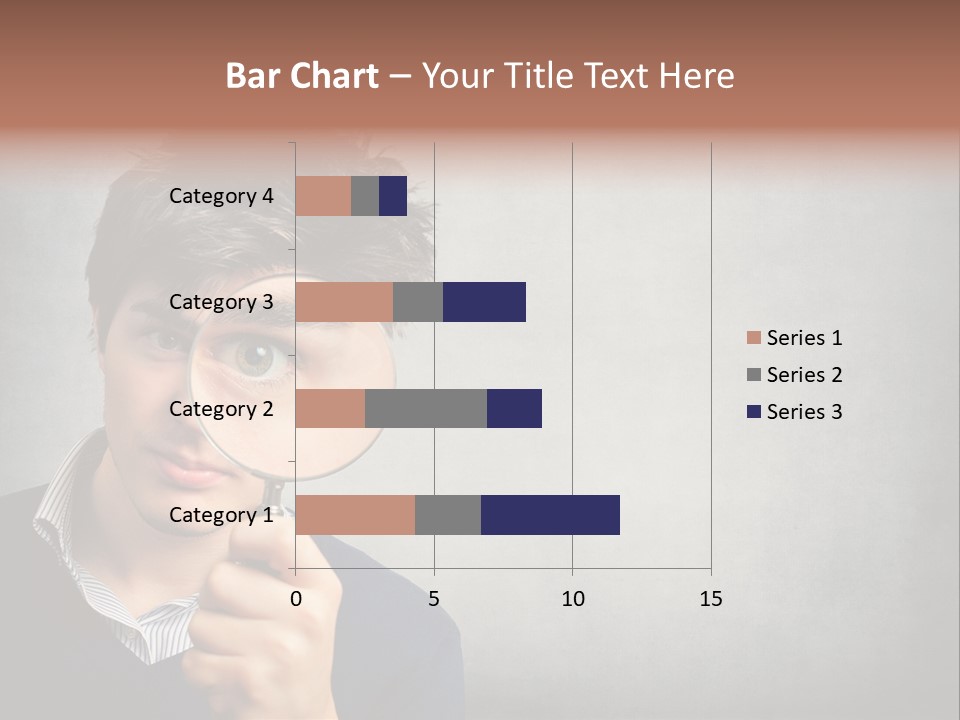 Bar Chart – Your Title Text Here

Category 4
Category 3
Category 2
Category 1

0
5
10
15

Series 1
Series 2
Series 3